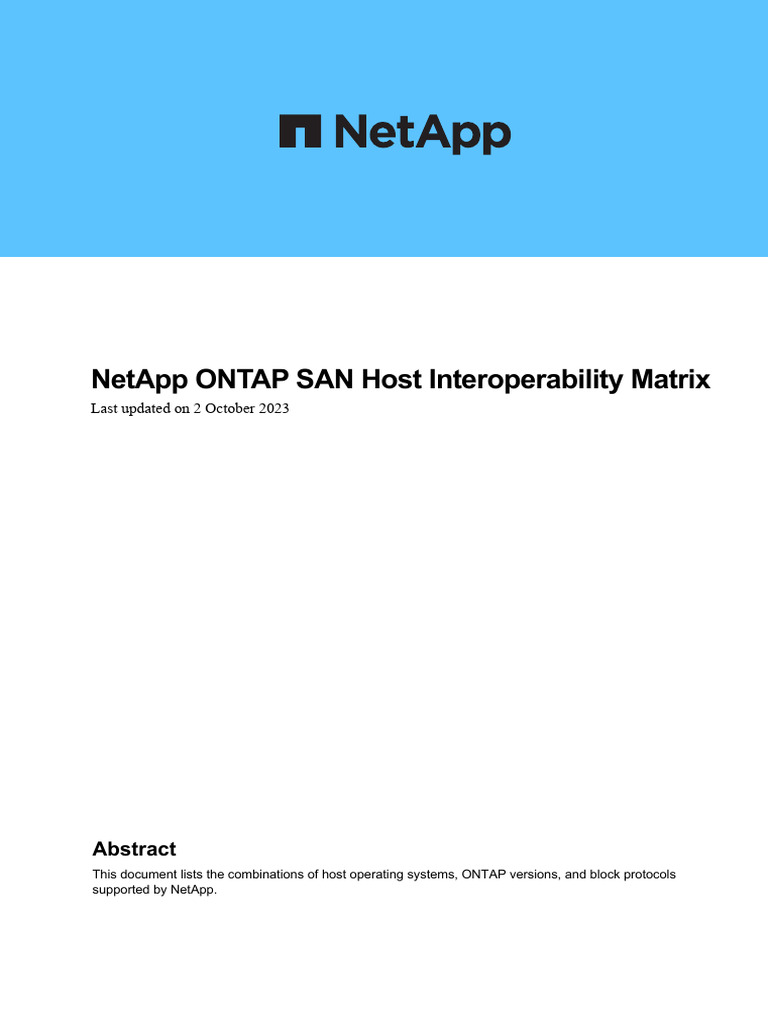 NetApp

NetApp ONTAP SAN Host Interoperability Matrix
Last updated on 2 October 2023

Abstract
This document lists the combinations of host operating systems, ONTAP versions, and block protocols supported by NetApp.